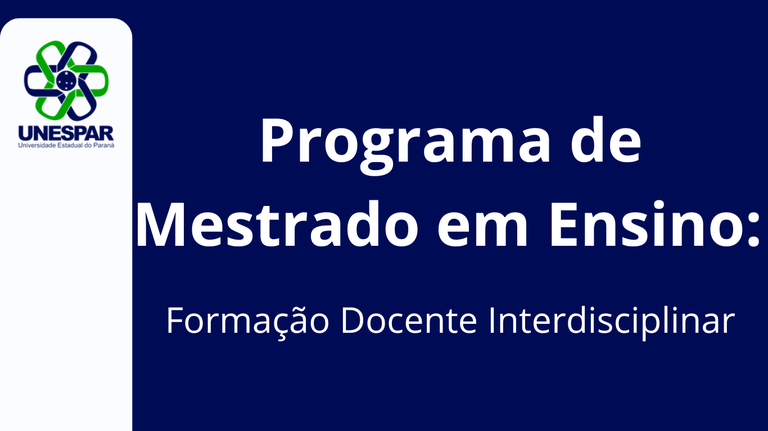 UNESPAR
Universidade Estadual do Paraná

Programa de Mestrado em Ensino:

Formação Docente Interdisciplinar